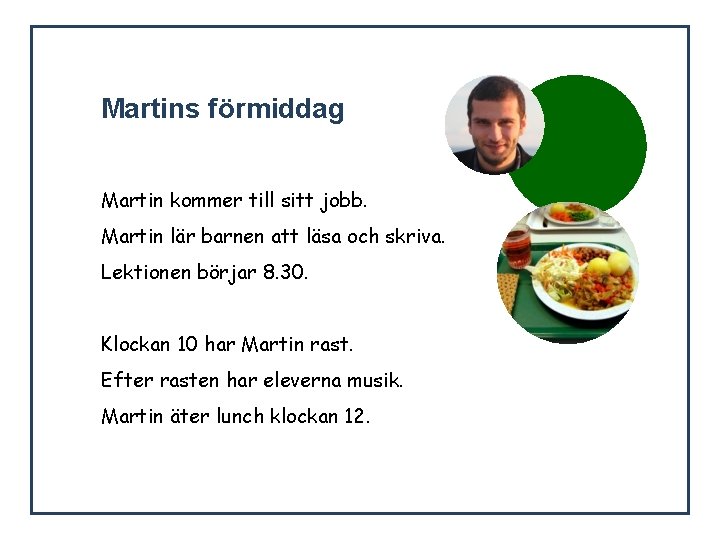 Martins förmiddag

Martin kommer till sitt jobb.
Martin lär barnen att läsa och skriva.
Lektionen börjar 8.30.

Klockan 10 har Martin rast.
Efter rasten har eleverna musik.
Martin äter lunch klockan 12.